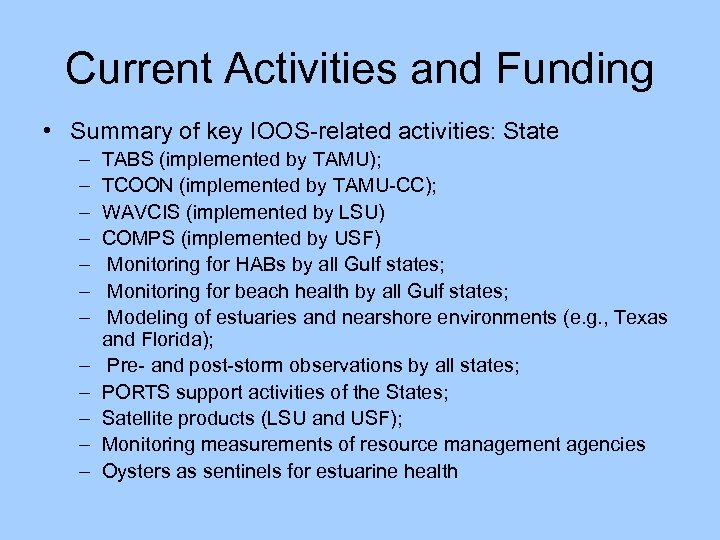 Current Activities and Funding

• Summary of key IOOS-related activities: State
– TABS (implemented by TAMU);
– TCOON (implemented by TAMU-CC);
– WAVCIS (implemented by LSU)
– COMPS (implemented by USF)
– Monitoring for HABs by all Gulf states;
– Monitoring for beach health by all Gulf states;
– Modeling of estuaries and nearshore environments (e.g., Texas and Florida);
– Pre- and post-storm observations by all states;
– PORTS support activities of the States;
– Satellite products (LSU and USF);
– Monitoring measurements of resource management agencies
– Oysters as sentinels for estuarine health